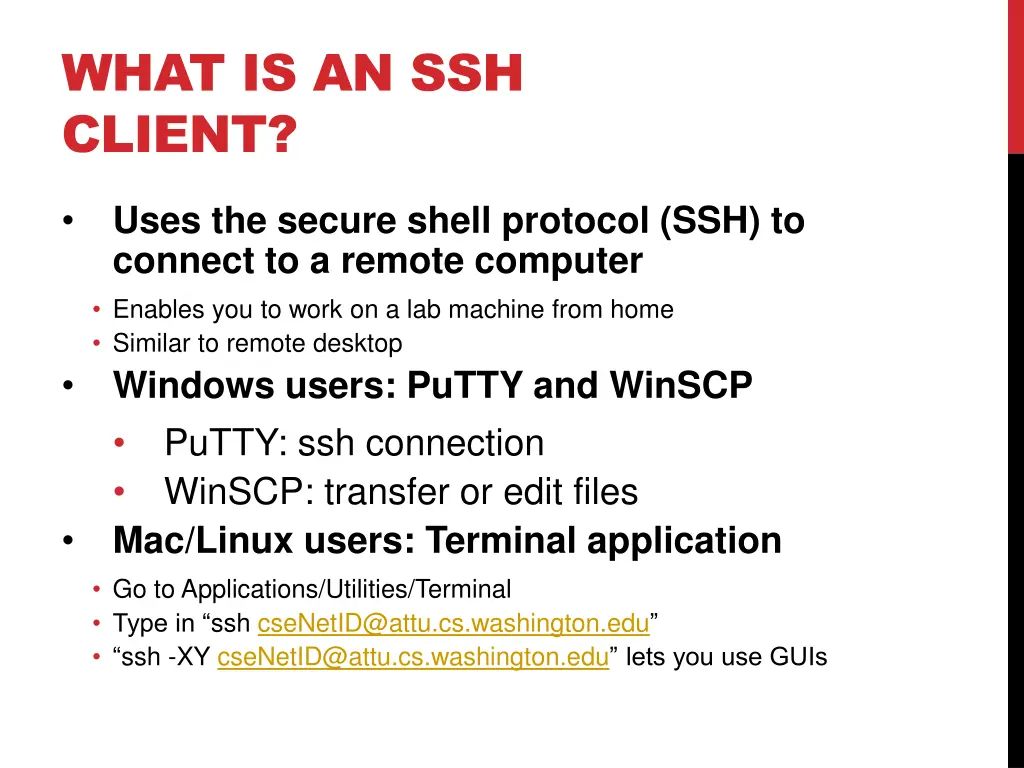 WHAT IS AN SSH CLIENT?

• Uses the secure shell protocol (SSH) to connect to a remote computer
  • Enables you to work on a lab machine from home
  • Similar to remote desktop
• Windows users: PuTTY and WinSCP
  • PuTTY: ssh connection
  • WinSCP: transfer or edit files
• Mac/Linux users: Terminal application
  • Go to Applications/Utilities/Terminal
  • Type in “ssh cseNetID@attu.cs.washington.edu”
  • “ssh -XY cseNetID@attu.cs.washington.edu” lets you use GUIs